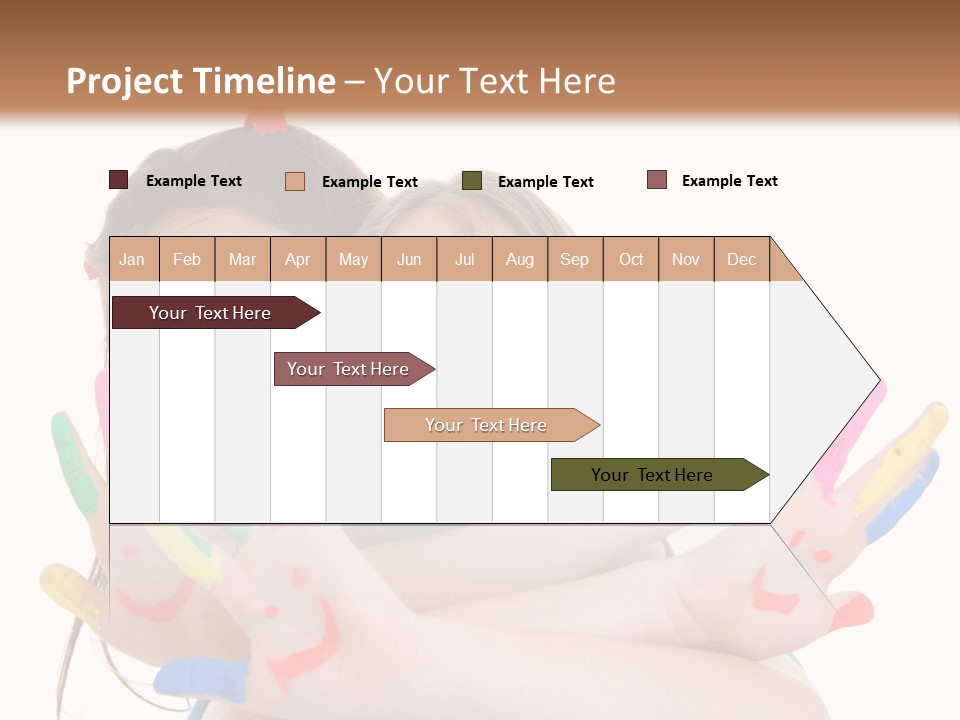 Project Timeline – Your Text Here

Example Text Example Text Example Text Example Text

| Jan | Feb | Mar | Apr | May | Jun | Jul | Aug | Sep | Oct | Nov | Dec |
|---|---|---|---|---|---|---|---|---|---|---|---|

Your Text Here

Your Text Here

Your Text Here

Your Text Here